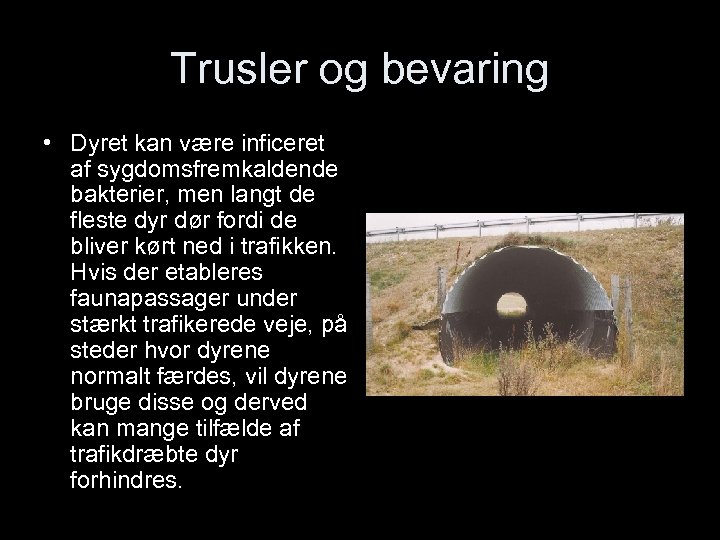 Trusler og bevaring

• Dyret kan være inficeret af sygdomsfremkaldende bakterier, men langt de fleste dyr dør fordi de bliver kørt ned i trafikken. Hvis der etableres faunapassager under stærkt trafikerede veje, på steder hvor dyrene normalt færdes, vil dyrene bruge disse og derved kan mange tilfælde af trafikdræbte dyr forhindres.